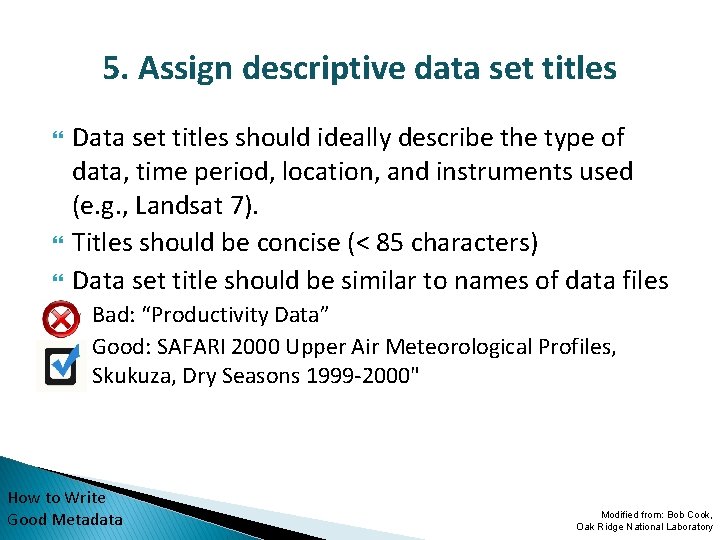 5. Assign descriptive data set titles

Data set titles should ideally describe the type of data, time period, location, and instruments used (e.g., Landsat 7).

Titles should be concise (< 85 characters)

Data set title should be similar to names of data files

Bad: “Productivity Data”

Good: SAFARI 2000 Upper Air Meteorological Profiles, Skukuza, Dry Seasons 1999-2000"

How to Write Good Metadata

Modified from: Bob Cook, Oak Ridge National Laboratory